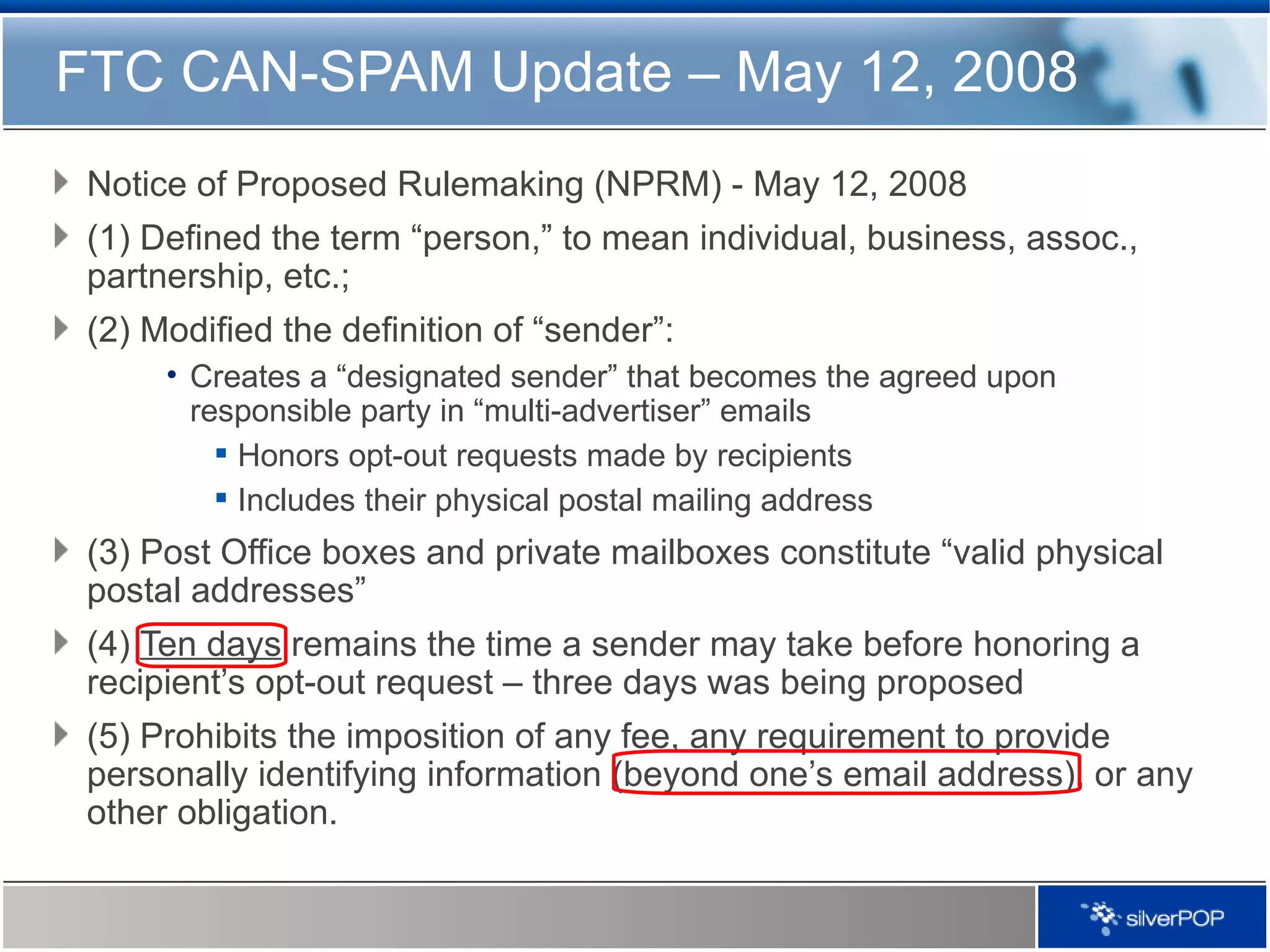 FTC CAN-SPAM Update – May 12, 2008

Notice of Proposed Rulemaking (NPRM) - May 12, 2008

(1) Defined the term “person,” to mean individual, business, assoc., partnership, etc.;

(2) Modified the definition of “sender”:

• Creates a “designated sender” that becomes the agreed upon responsible party in “multi-advertiser” emails

▪ Honors opt-out requests made by recipients

▪ Includes their physical postal mailing address

(3) Post Office boxes and private mailboxes constitute “valid physical postal addresses”

(4) Ten days remains the time a sender may take before honoring a recipient’s opt-out request – three days was being proposed

(5) Prohibits the imposition of any fee, any requirement to provide personally identifying information (beyond one’s email address), or any other obligation.

silverPOP